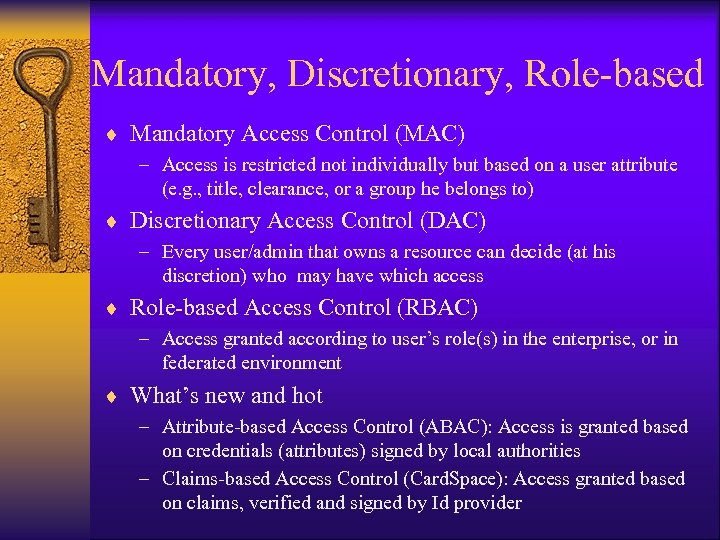 Mandatory, Discretionary, Role-based

♦ Mandatory Access Control (MAC)
– Access is restricted not individually but based on a user attribute (e.g., title, clearance, or a group he belongs to)

♦ Discretionary Access Control (DAC)
– Every user/admin that owns a resource can decide (at his discretion) who may have which access

♦ Role-based Access Control (RBAC)
– Access granted according to user's role(s) in the enterprise, or in federated environment

♦ What's new and hot
– Attribute-based Access Control (ABAC): Access is granted based on credentials (attributes) signed by local authorities
– Claims-based Access Control (CardSpace): Access granted based on claims, verified and signed by Id provider